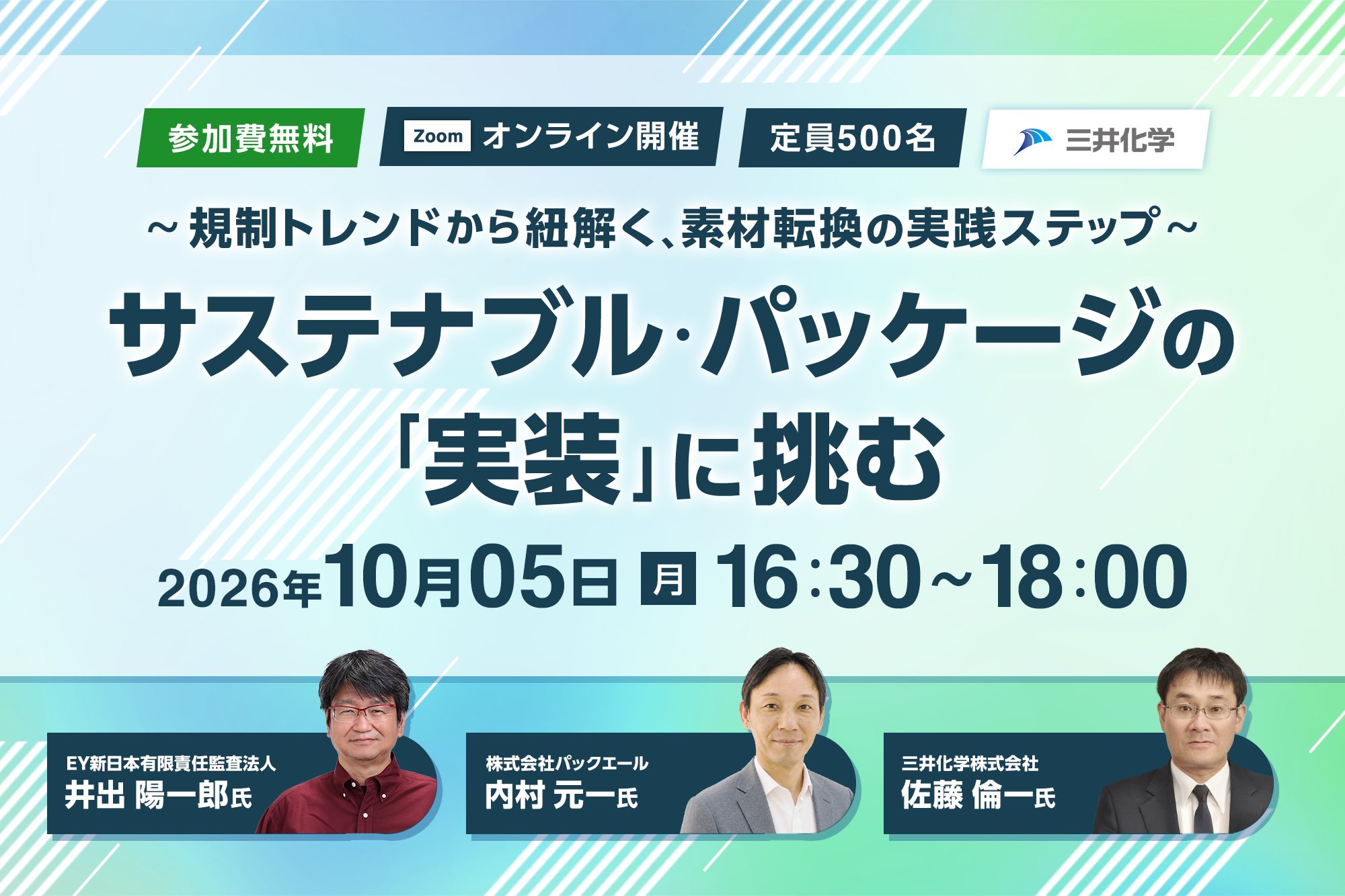 参加費無料 Zoom オンライン開催 定員500名 三井化学

～規制トレンドから紐解く、素材転換の実践ステップ～

サステナブル・パッケージの「実装」に挑む

2026年10月05日 月 16:30～18:00

EY新日本有限責任監査法人
井出 陽一郎氏

株式会社パックエール
内村 元一氏

三井化学株式会社
佐藤 倫一氏